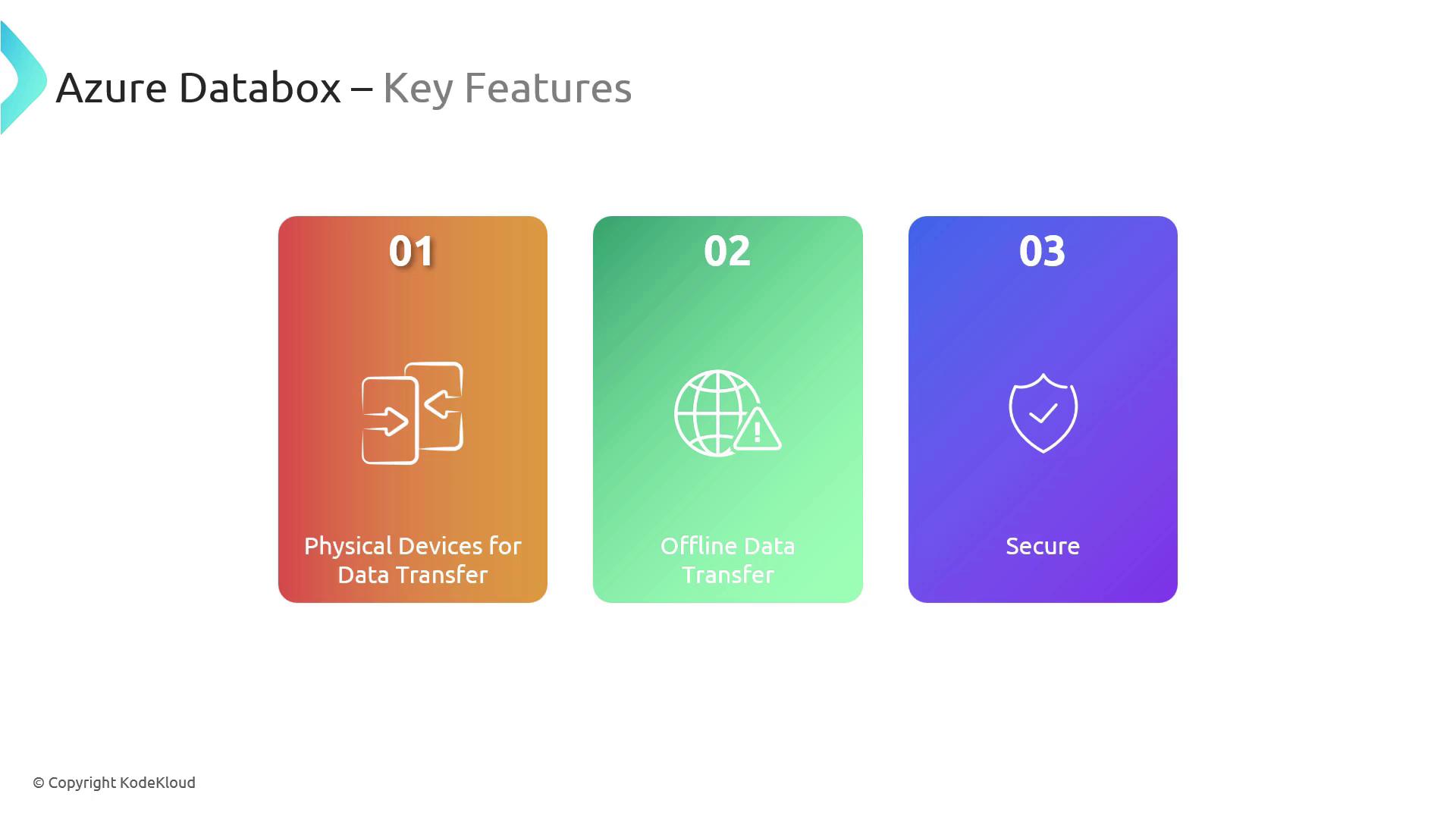 Azure Databox – Key Features

01

Physical Devices for Data Transfer

02

Offline Data Transfer

03

Secure

© Copyright KodeKloud